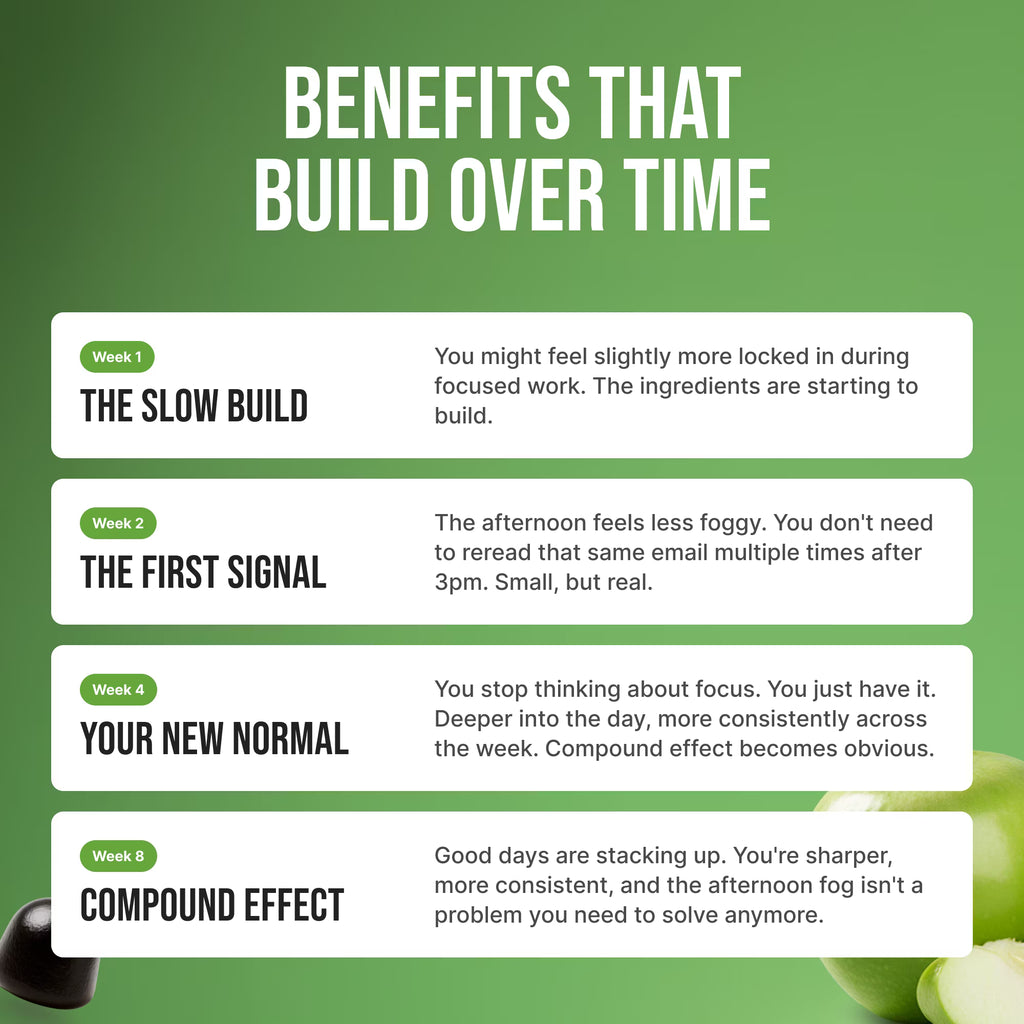 BENEFITS THAT BUILD OVER TIME

Week 1
THE SLOW BUILD

You might feel slightly more locked in during focused work. The ingredients are starting to build.

Week 2
THE FIRST SIGNAL

The afternoon feels less foggy. You don't need to reread that same email multiple times after 3pm. Small, but real.

Week 4
YOUR NEW NORMAL

You stop thinking about focus. You just have it. Deeper into the day, more consistently across the week. Compound effect becomes obvious.

Week 8
COMPOUND EFFECT

Good days are stacking up. You're sharper, more consistent, and the afternoon fog isn't a problem you need to solve anymore.